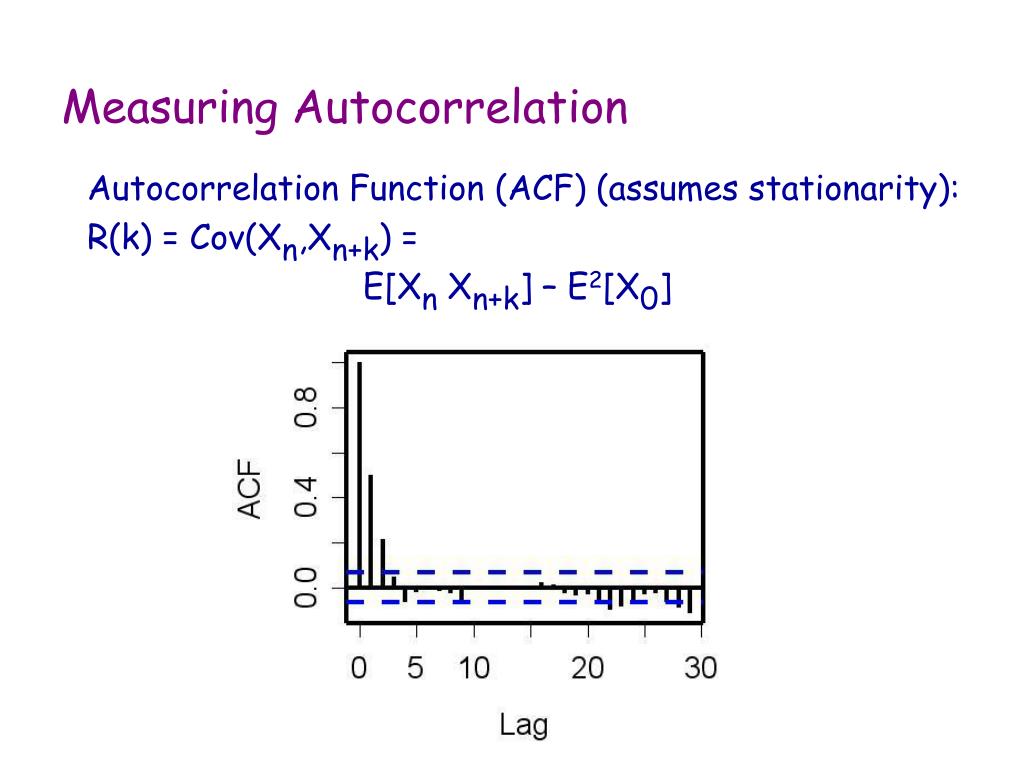 Measuring Autocorrelation

Autocorrelation Function (ACF) (assumes stationarity):
$R(k) = Cov(X_n, X_{n+k}) =$
$E[X_n X_{n+k}] - E^2[X_0]$

ACF

0.0
0.4
0.8

0 5 10 20 30

Lag